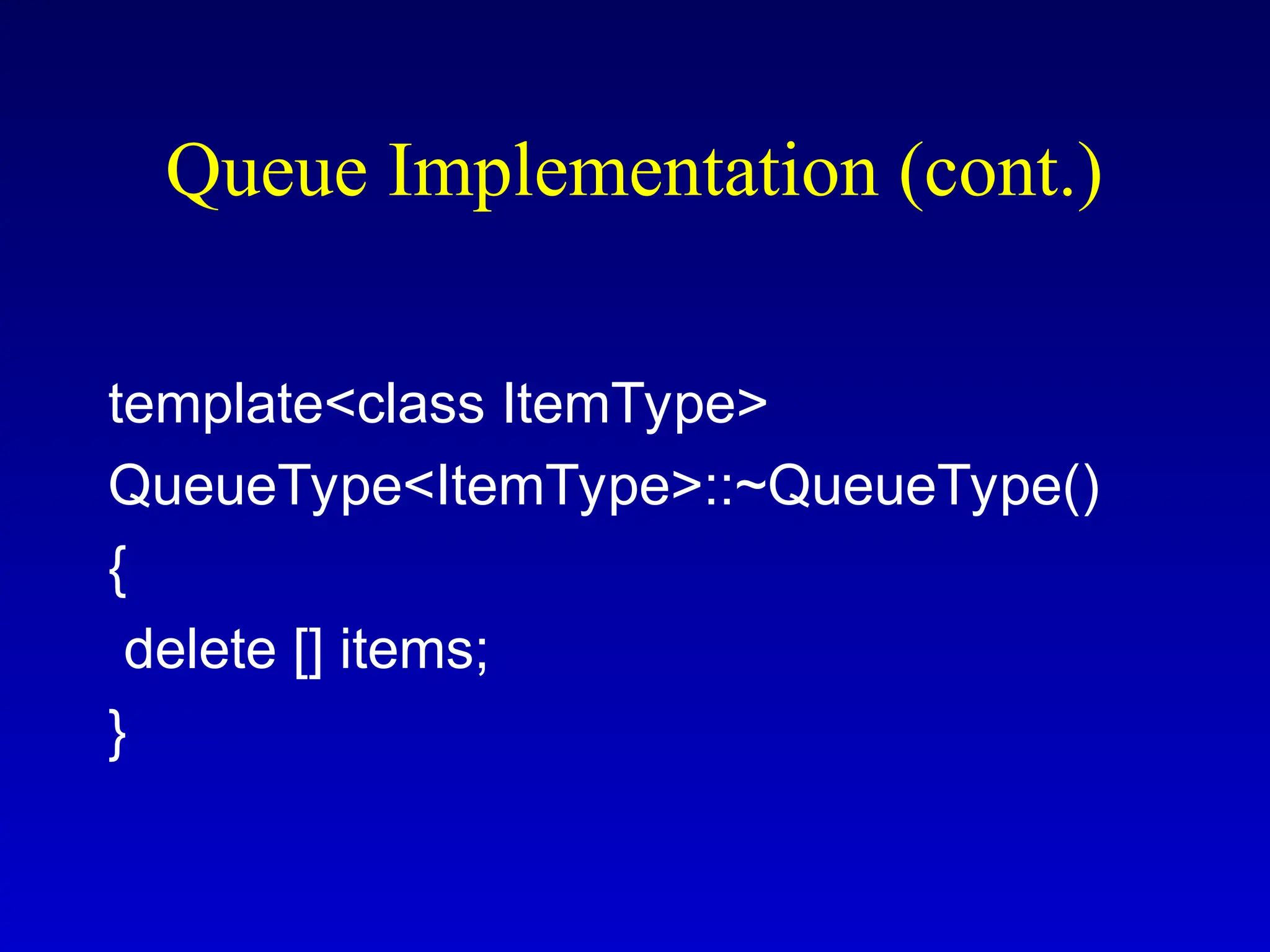 Queue Implementation (cont.)

template<class ItemType>
QueueType<ItemType>::~QueueType()
{
 delete [] items;
}